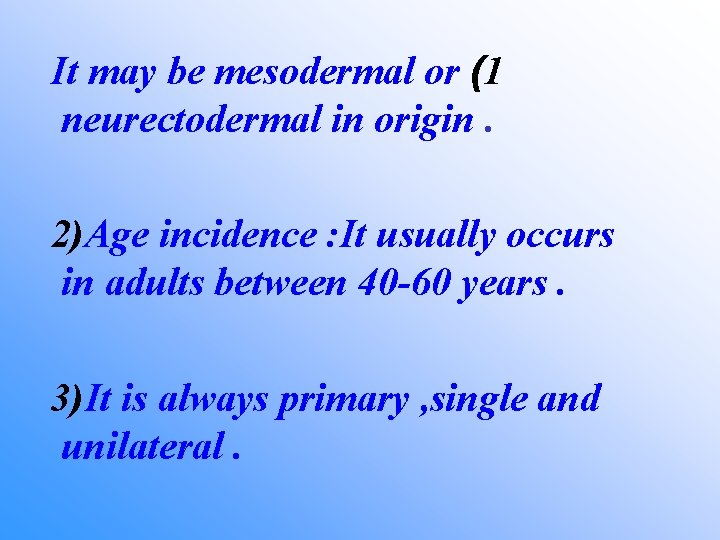 It may be mesodermal or (1 neurectodermal in origin .

2)Age incidence :It usually occurs in adults between 40-60 years .

3)It is always primary ,single and unilateral .